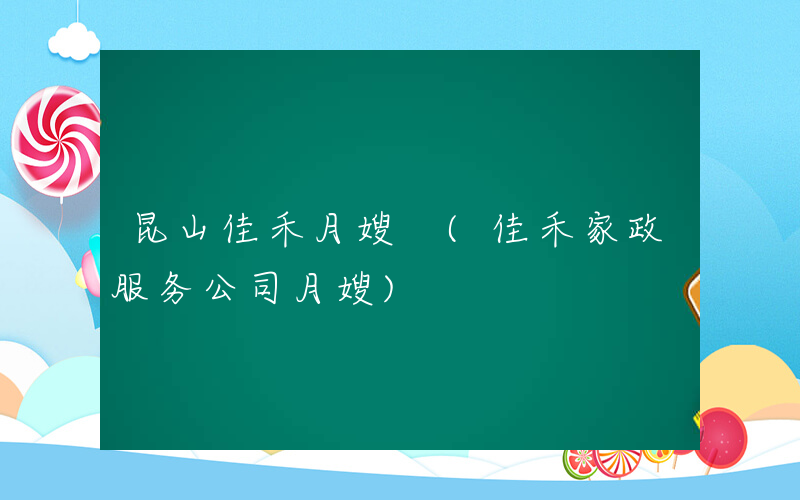 昆山佳禾月嫂 （佳禾家政服务公司月嫂）